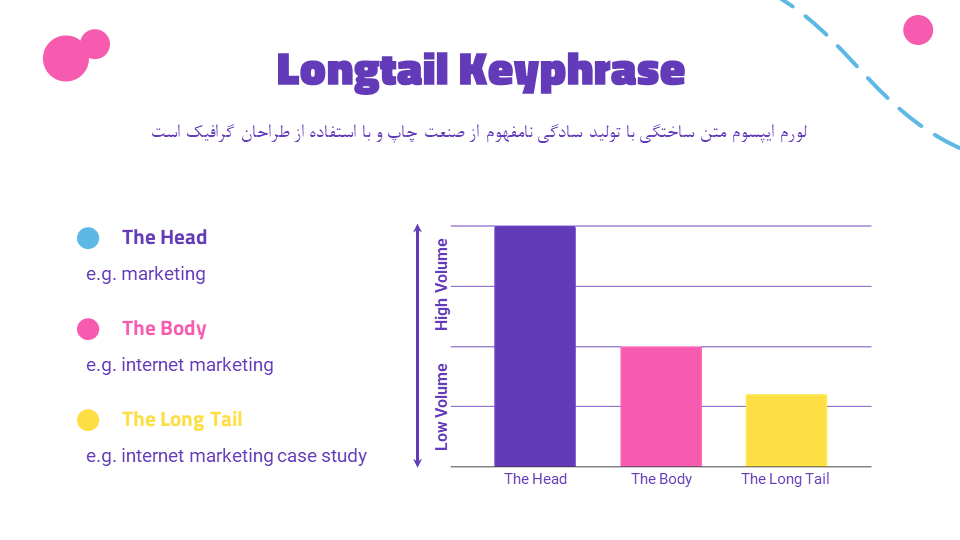 Longtail Keyphrase

لورم ایپسوم متن ساختگی با تولید سادگی نامفهوم از صنعت چاپ و با استفاده از طراحان گرافیک است

The Head
e.g. marketing

The Body
e.g. internet marketing

The Long Tail
e.g. internet marketing case study

High Volume
Low Volume

The Head
The Body
The Long Tail